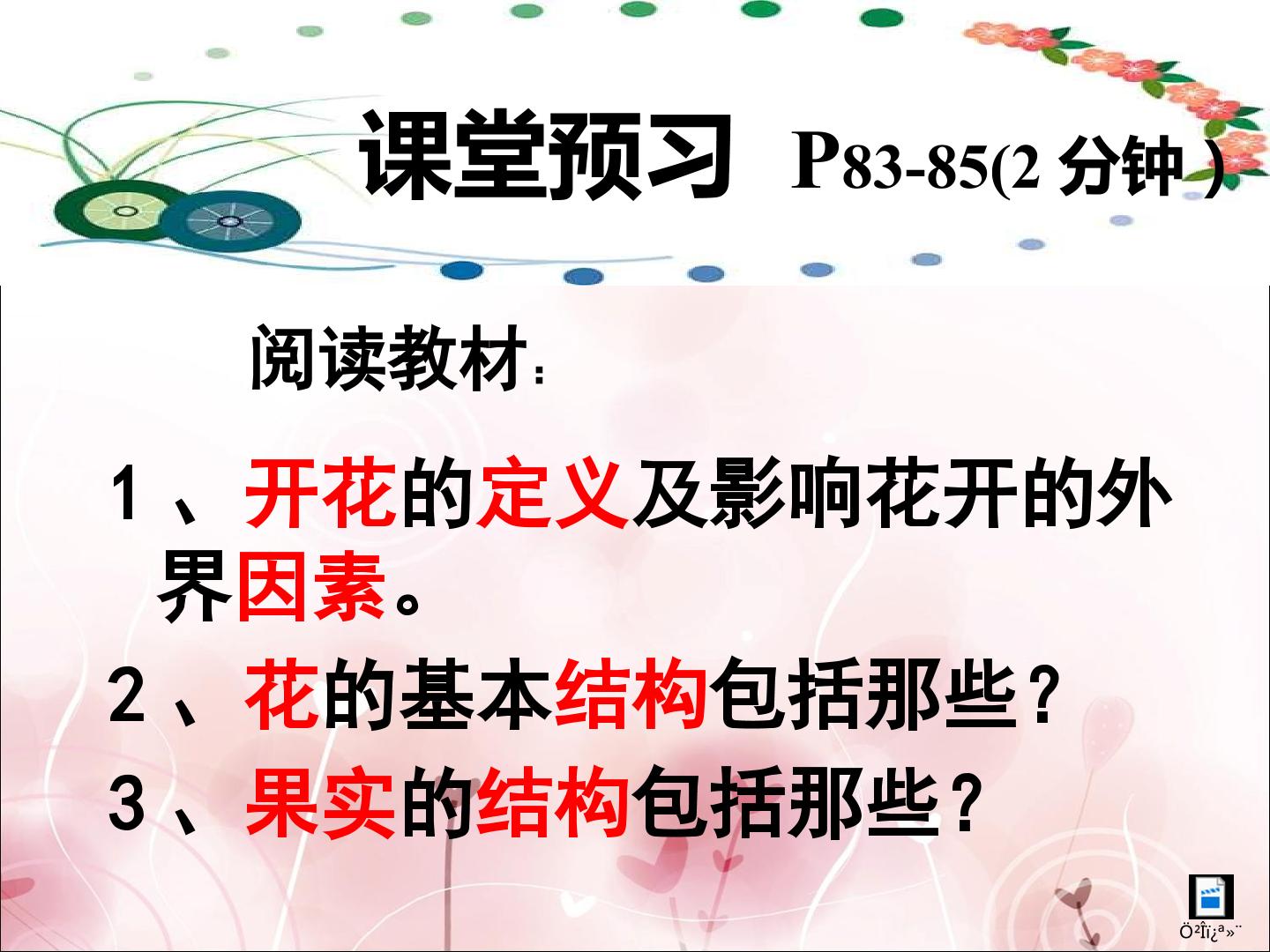 课堂预习 P83-85(2分钟)

阅读教材：

1、开花的定义及影响花开的外界因素。

2、花的基本结构包括那些？

3、果实的结构包括那些？

Ö²Îï¿ª»¨